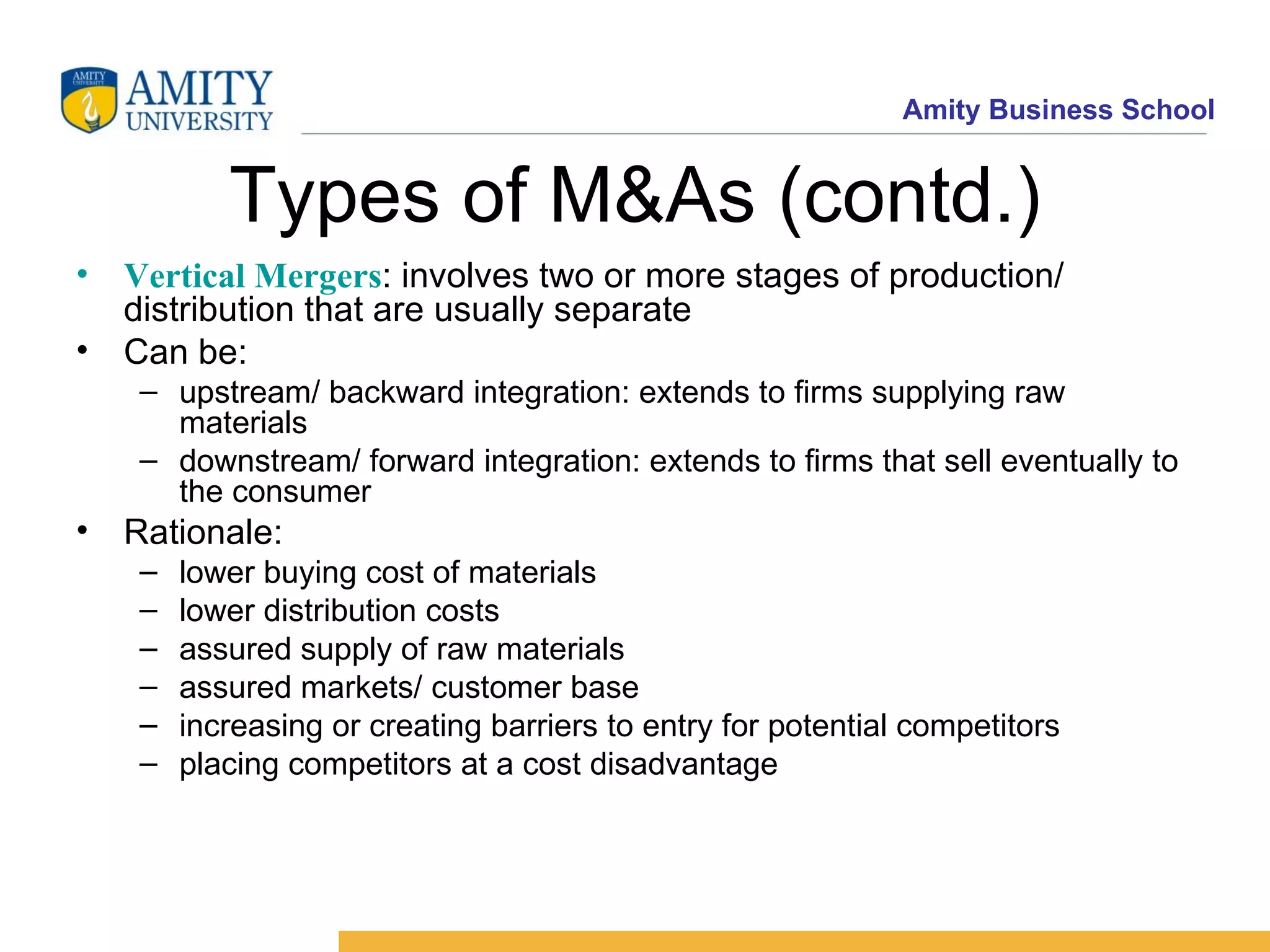 AMITY UNIVERSITY

AMITY UNIVERSITY

Amity Business School

Types of M&As (contd.)

• Vertical Mergers: involves two or more stages of production/ distribution that are usually separate
• Can be:
– upstream/ backward integration: extends to firms supplying raw materials
– downstream/ forward integration: extends to firms that sell eventually to the consumer
• Rationale:
– lower buying cost of materials
– lower distribution costs
– assured supply of raw materials
– assured markets/ customer base
– increasing or creating barriers to entry for potential competitors
– placing competitors at a cost disadvantage